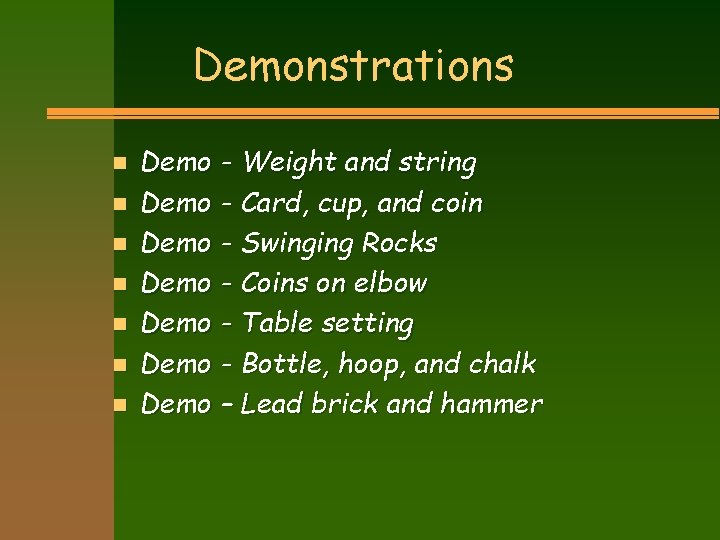 Demonstrations

- Demo - Weight and string
- Demo - Card, cup, and coin
- Demo - Swinging Rocks
- Demo - Coins on elbow
- Demo - Table setting
- Demo - Bottle, hoop, and chalk
- Demo – Lead brick and hammer